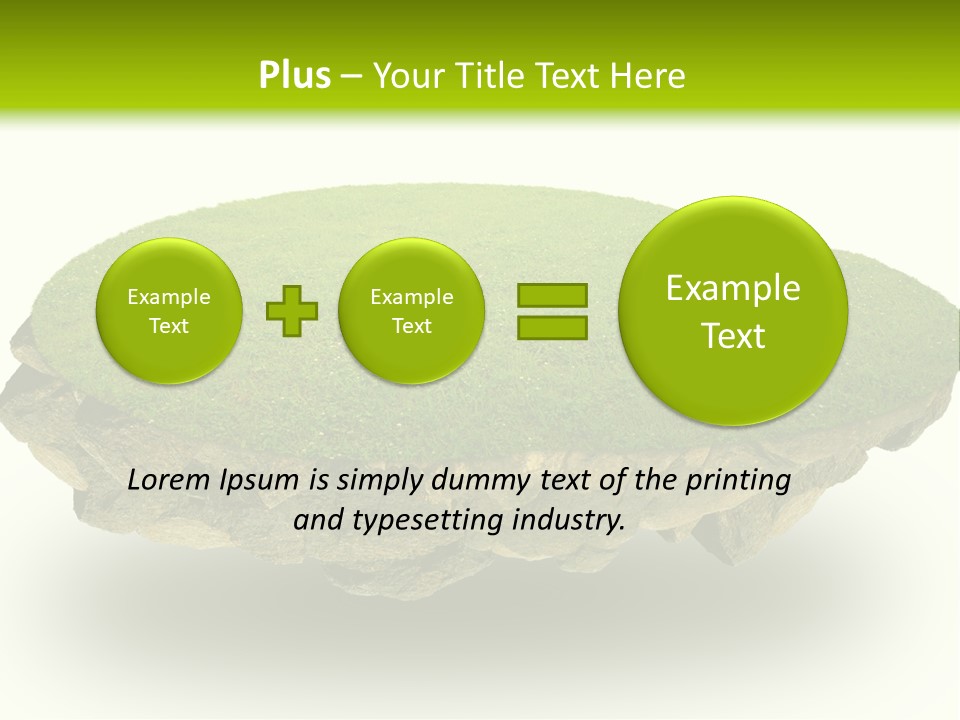 Plus – Your Title Text Here

Example Text

Example Text

Example Text

Lorem Ipsum is simply dummy text of the printing and typesetting industry.